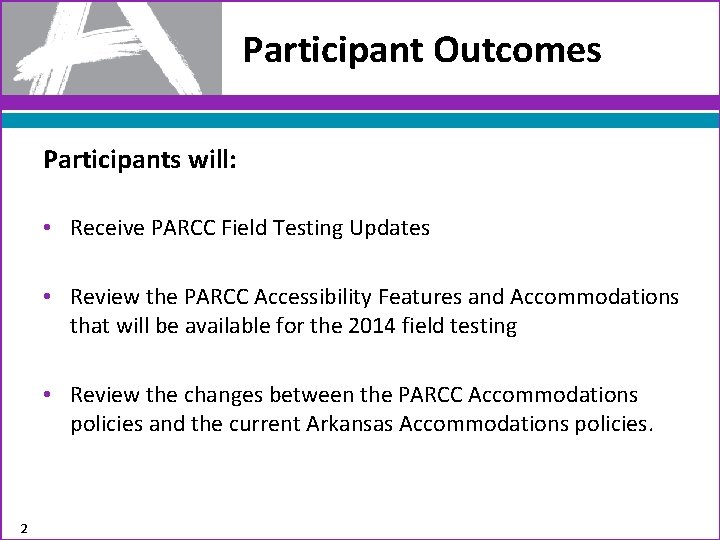 Participant Outcomes

Participants will:

• Receive PARCC Field Testing Updates

• Review the PARCC Accessibility Features and Accommodations that will be available for the 2014 field testing

• Review the changes between the PARCC Accommodations policies and the current Arkansas Accommodations policies.

2